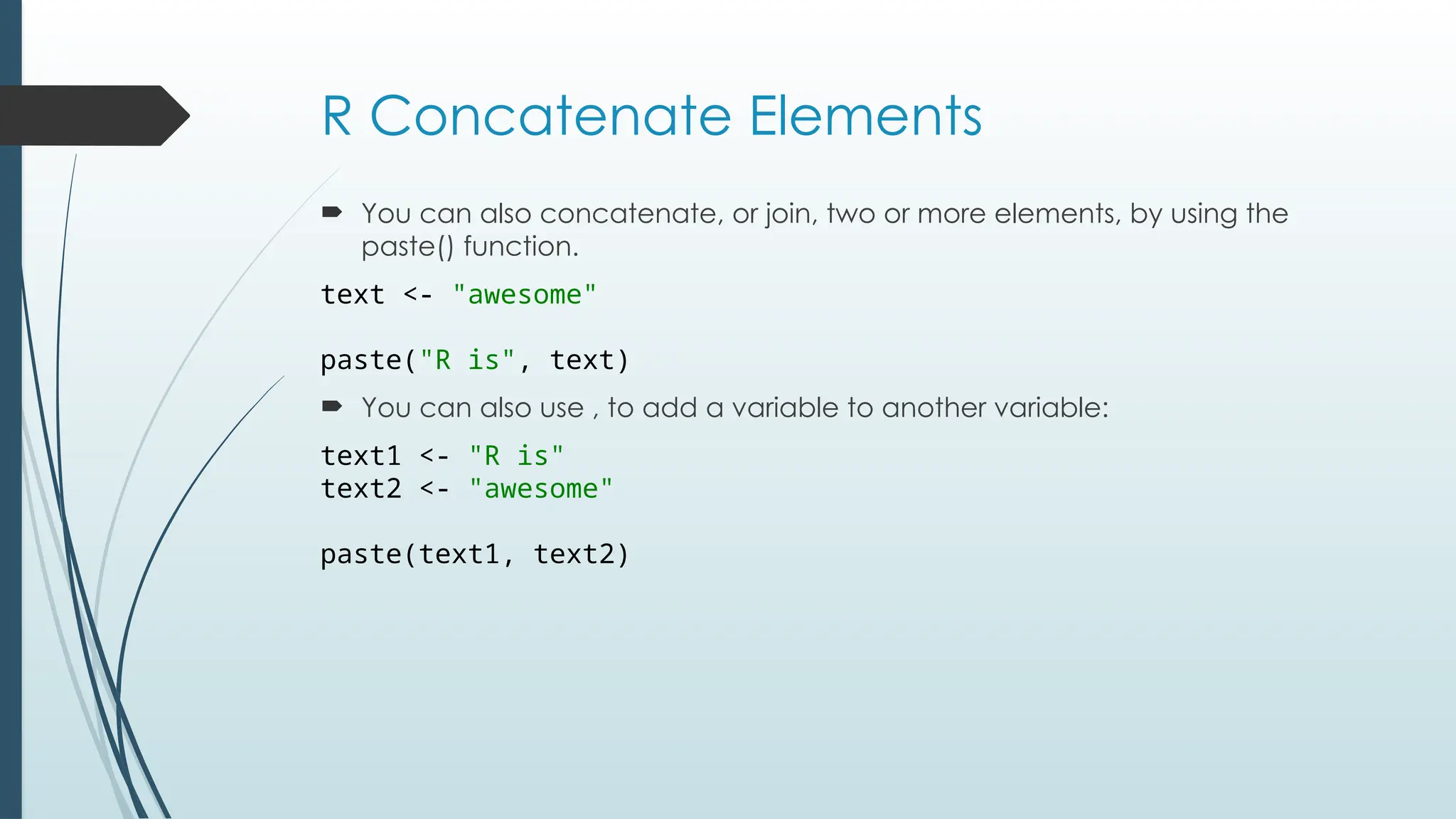 R Concatenate Elements

You can also concatenate, or join, two or more elements, by using the paste() function.

text <- "awesome"

paste("R is", text)

You can also use , to add a variable to another variable:

text1 <- "R is"
text2 <- "awesome"

paste(text1, text2)